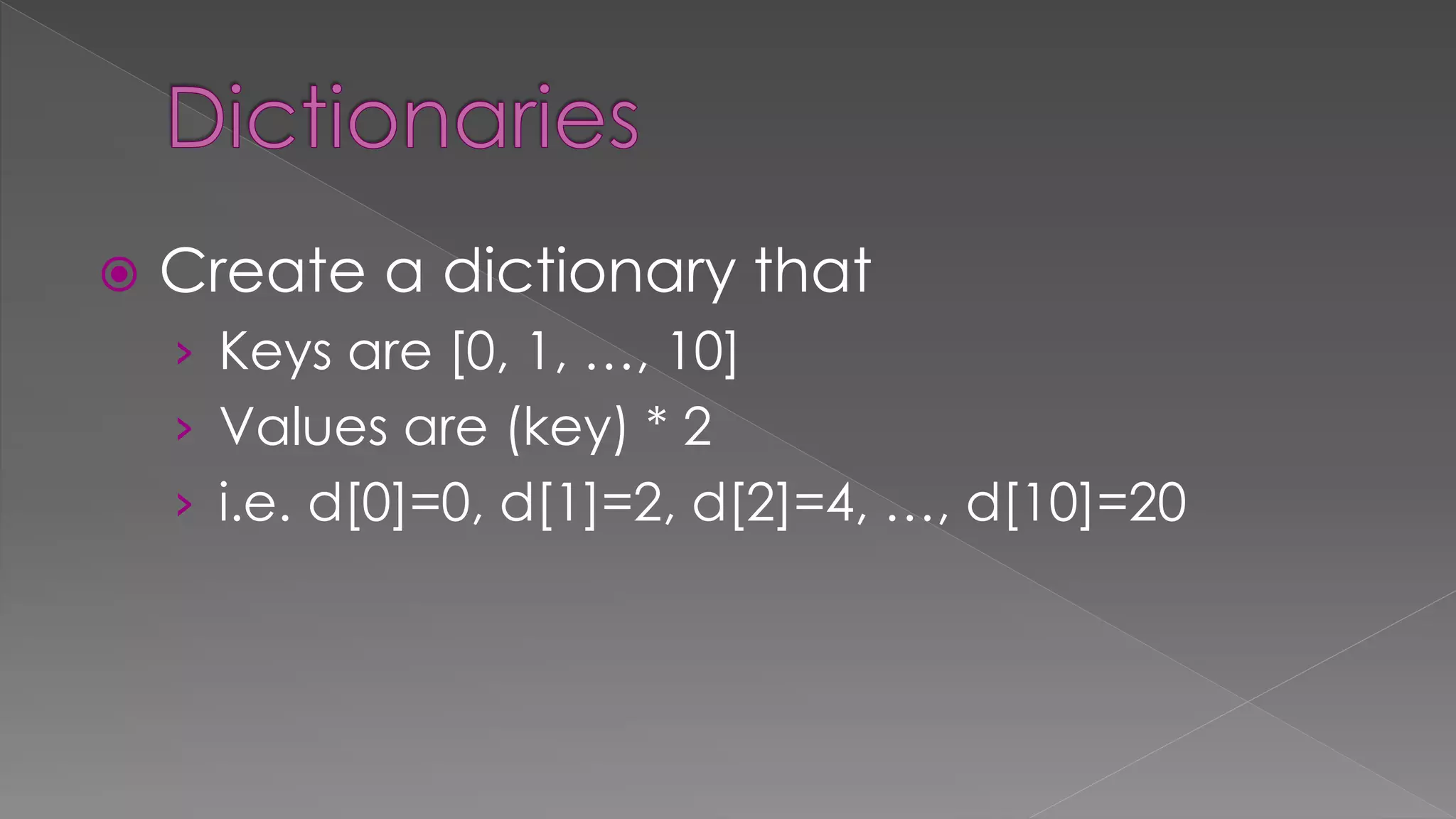 Dictionaries

Create a dictionary that

Keys are [0, 1, …, 10]

Values are (key) * 2

i.e. d[0]=0, d[1]=2, d[2]=4, …, d[10]=20